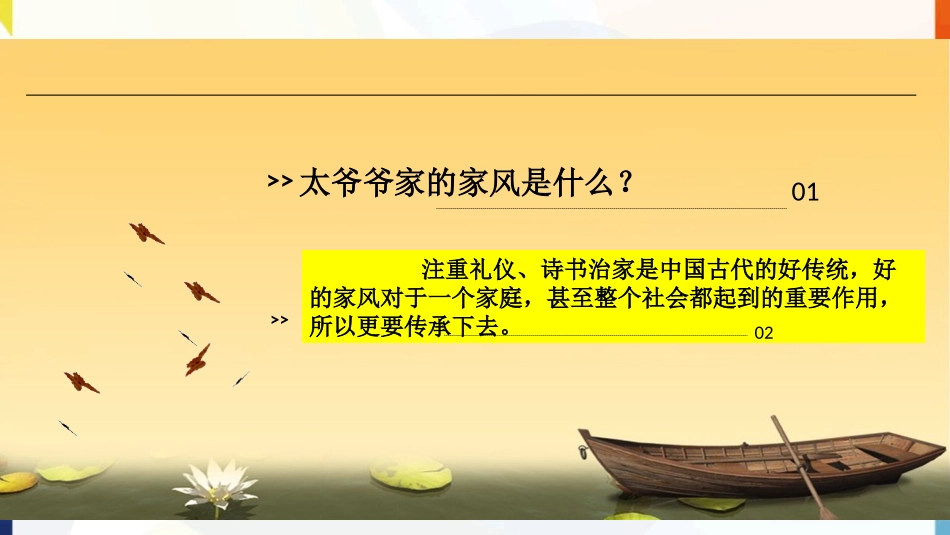 >> 太爷爷家的家风是什么？

01

>> 注重礼仪、诗书治家是中国古代的好传统，好的家风对于一个家庭，甚至整个社会都起到的重要作用，所以更要传承下去。

02